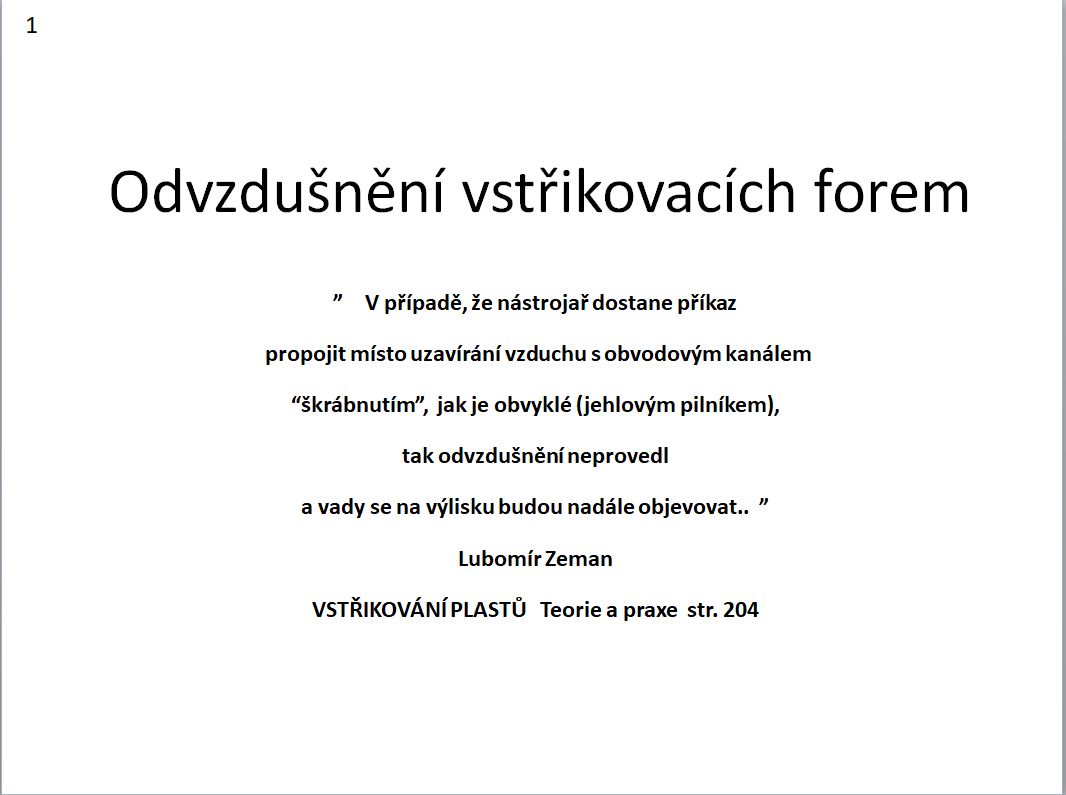 1

Odvzdušnění vstřikovacích forem

” V případě, že nástrojař dostane příkaz propojit místo uzavírání vzduchu s obvodovým kanálem “škrábnutím”, jak je obvyklé (jehlovým pilníkem), tak odvzdušnění neprovedl a vady se na výlisku budou nadále objevovat.. ”

Lubomír Zeman

VSTŘIKOVÁNÍ PLASTŮ Teorie a praxe str. 204